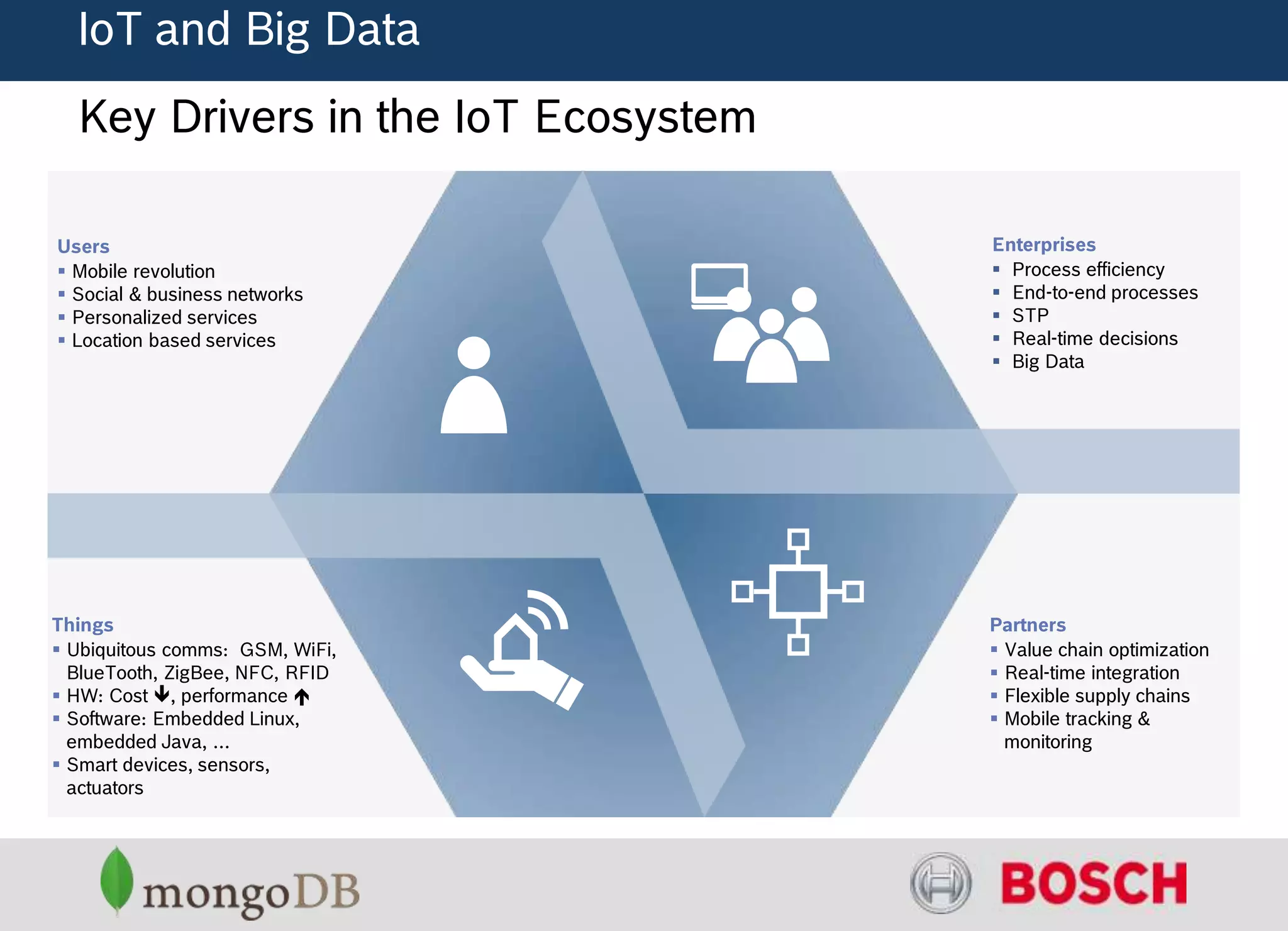 IoT and Big Data

Key Drivers in the IoT Ecosystem

Users
▪ Mobile revolution
▪ Social & business networks
▪ Personalized services
▪ Location based services

Enterprises
▪ Process efficiency
▪ End-to-end processes
▪ STP
▪ Real-time decisions
▪ Big Data

Things
▪ Ubiquitous comms: GSM, WiFi, BlueTooth, ZigBee, NFC, RFID
▪ HW: Cost ↓, performance ↑
▪ Software: Embedded Linux, embedded Java, ...
▪ Smart devices, sensors, actuators

Partners
▪ Value chain optimization
▪ Real-time integration
▪ Flexible supply chains
▪ Mobile tracking & monitoring

mongoDB

BOSCH